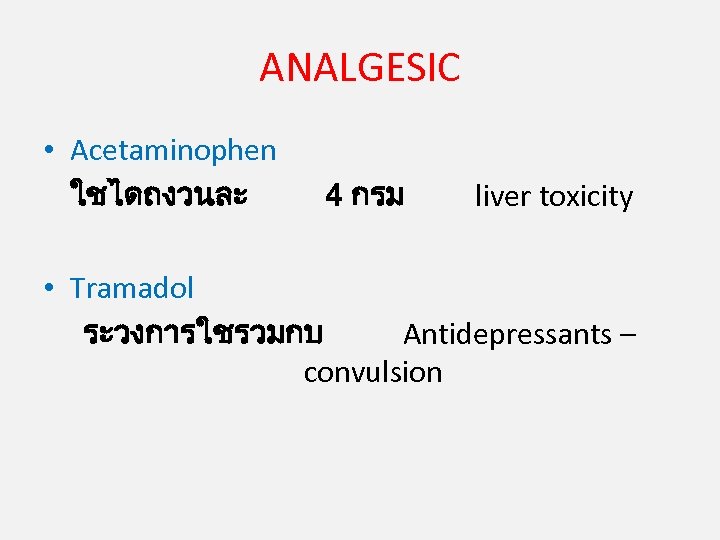 ANALGESIC

• Acetaminophen
ใชไดถงวนละ 4 กรม liver toxicity

• Tramadol
ระวงการใชรวมกบ Antidepressants – convulsion